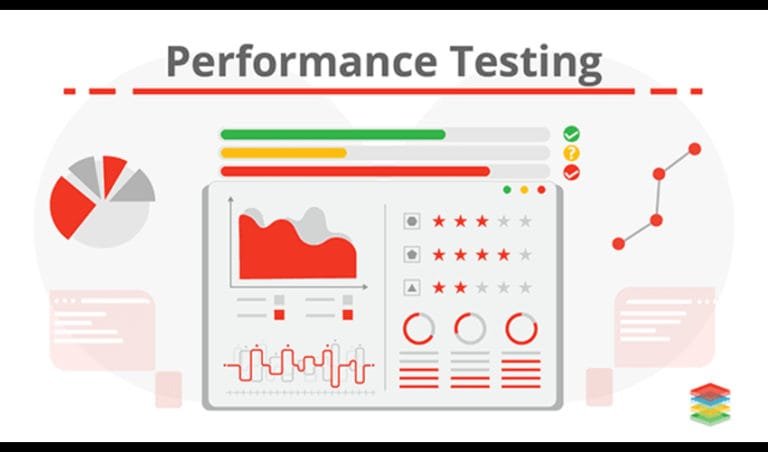 Performance Testing